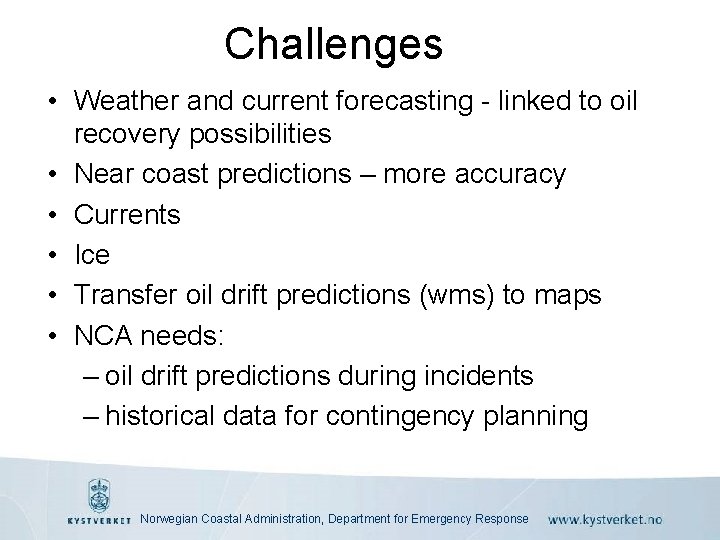 Challenges

• Weather and current forecasting - linked to oil recovery possibilities
• Near coast predictions – more accuracy
• Currents
• Ice
• Transfer oil drift predictions (wms) to maps
• NCA needs:
– oil drift predictions during incidents
– historical data for contingency planning

KYSTVERKET Norwegian Coastal Administration, Department for Emergency Response www.kystverket.no